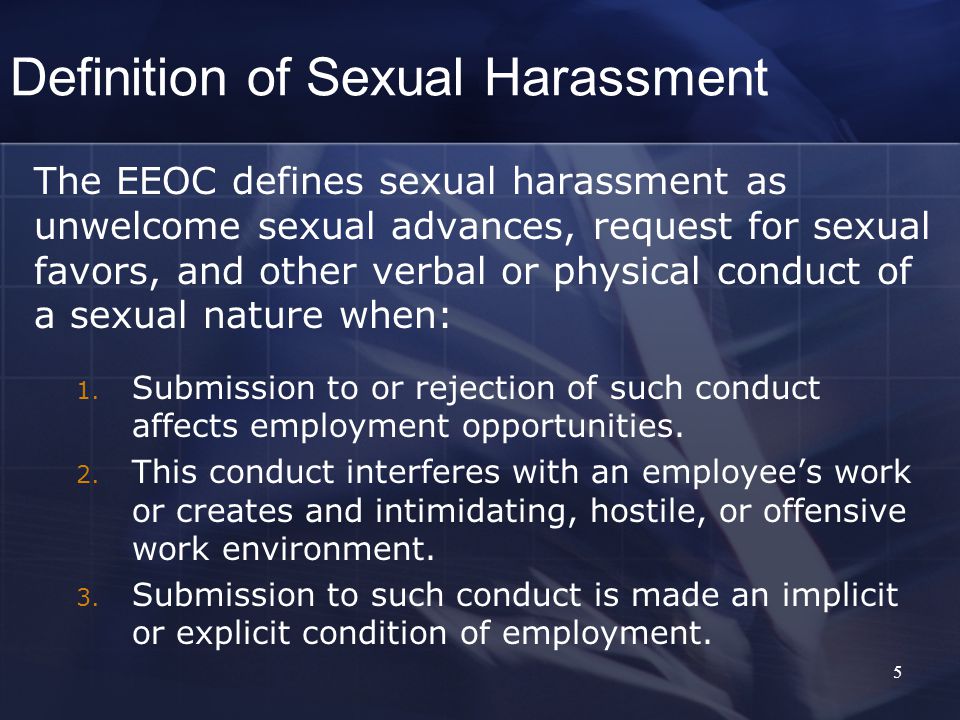 Definition of Sexual Harassment

The EEOC defines sexual harassment as unwelcome sexual advances, request for sexual favors, and other verbal or physical conduct of a sexual nature when:

1. Submission to or rejection of such conduct affects employment opportunities.
2. This conduct interferes with an employee’s work or creates and intimidating, hostile, or offensive work environment.
3. Submission to such conduct is made an implicit or explicit condition of employment.

5